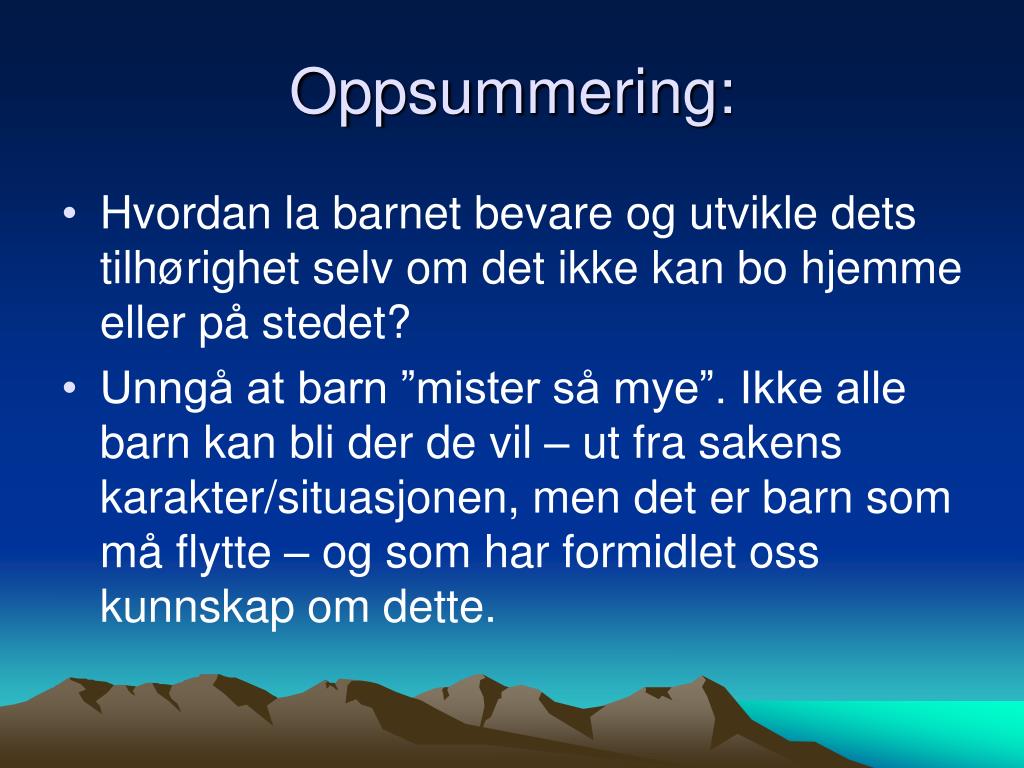 Oppsummering:

• Hvordan la barnet bevare og utvikle dets tilhørighet selv om det ikke kan bo hjemme eller på stedet?

• Unngå at barn ”mister så mye”. Ikke alle barn kan bli der de vil – ut fra sakens karakter/situasjonen, men det er barn som må flytte – og som har formidlet oss kunnskap om dette.